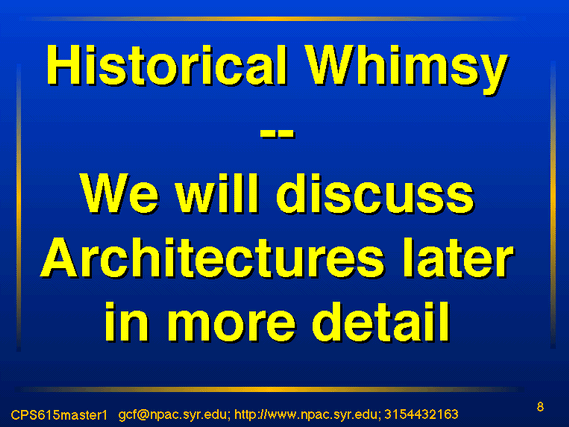 Historical Whimsy
--
We will discuss Architectures later in more detail

CPS615master1 gcf@npac.syr.edu; http://www.npac.syr.edu; 3154432163

8